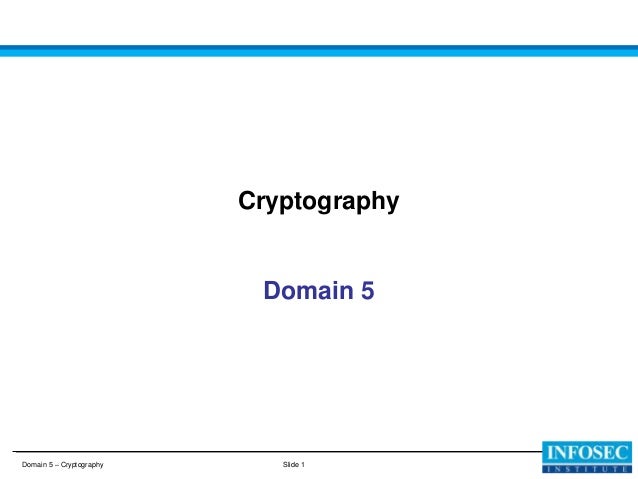 Cryptography

Domain 5

Domain 5 – Cryptography

Slide 1

INFOSEC
INSTITUTE